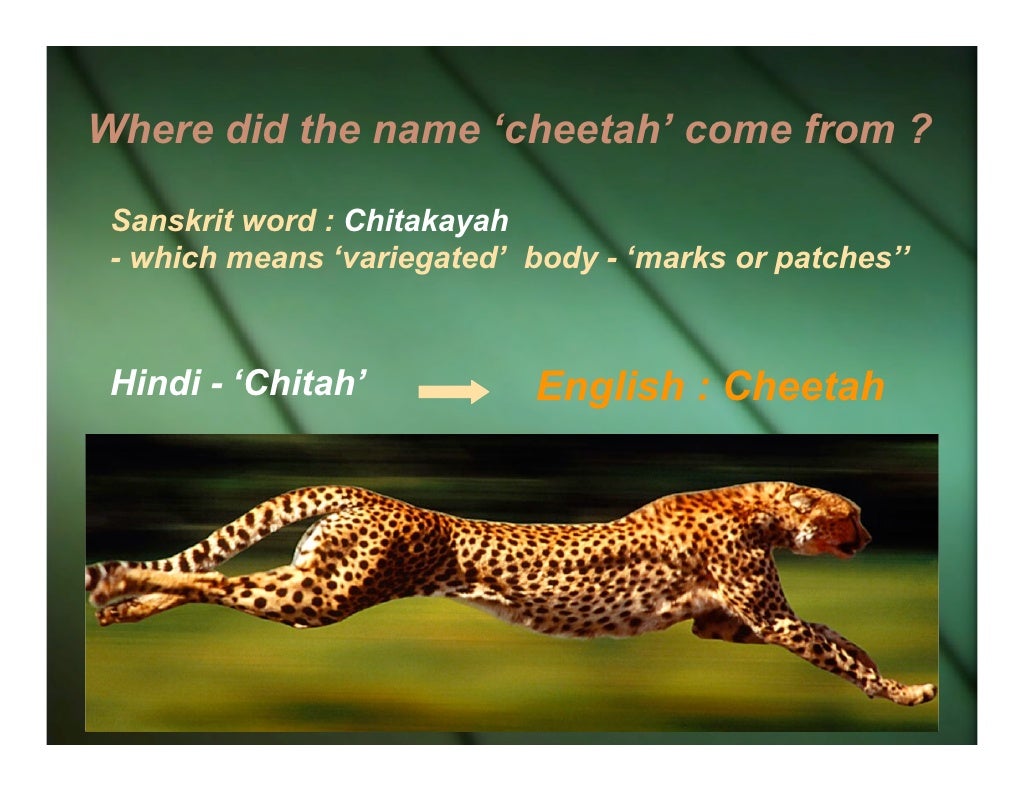 Where did the name ‘cheetah’ come from ?

Sanskrit word : Chitakayah
- which means ‘variegated’ body - ‘marks or patches’’

Hindi - ‘Chitah’

English : Cheetah